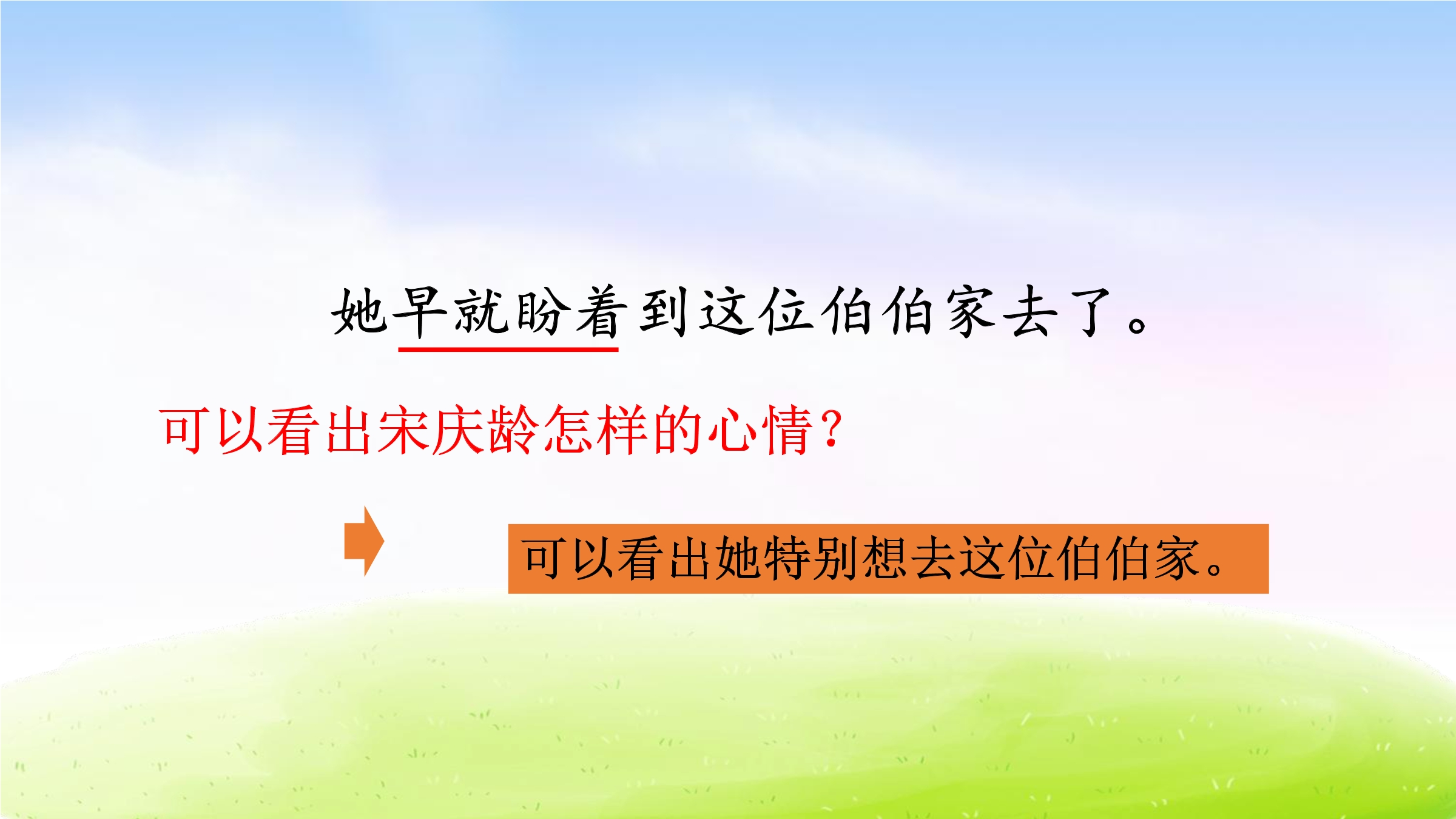 她早就盼着到这位伯伯家去了。

可以看出宋庆龄怎样的心情？

可以看出她特别想去这位伯伯家。